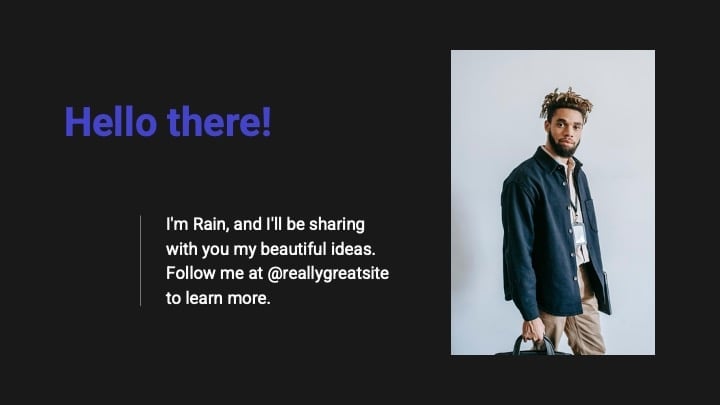 Hello there!

I'm Rain, and I'll be sharing with you my beautiful ideas. Follow me at @reallygreatsite to learn more.